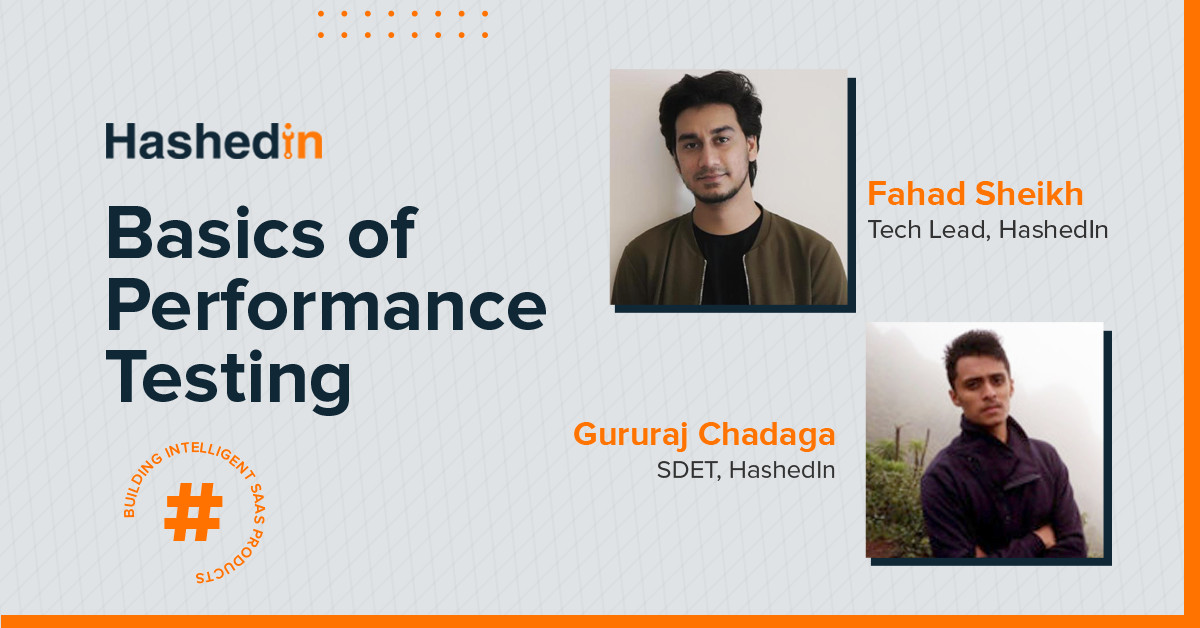 HashedIn

Basics of Performance Testing

BUILDING INTELLIGENT SAAS PRODUCTS

#

Fahad Sheikh
Tech Lead, HashedIn

Gururaj Chadaga
SDET, HashedIn